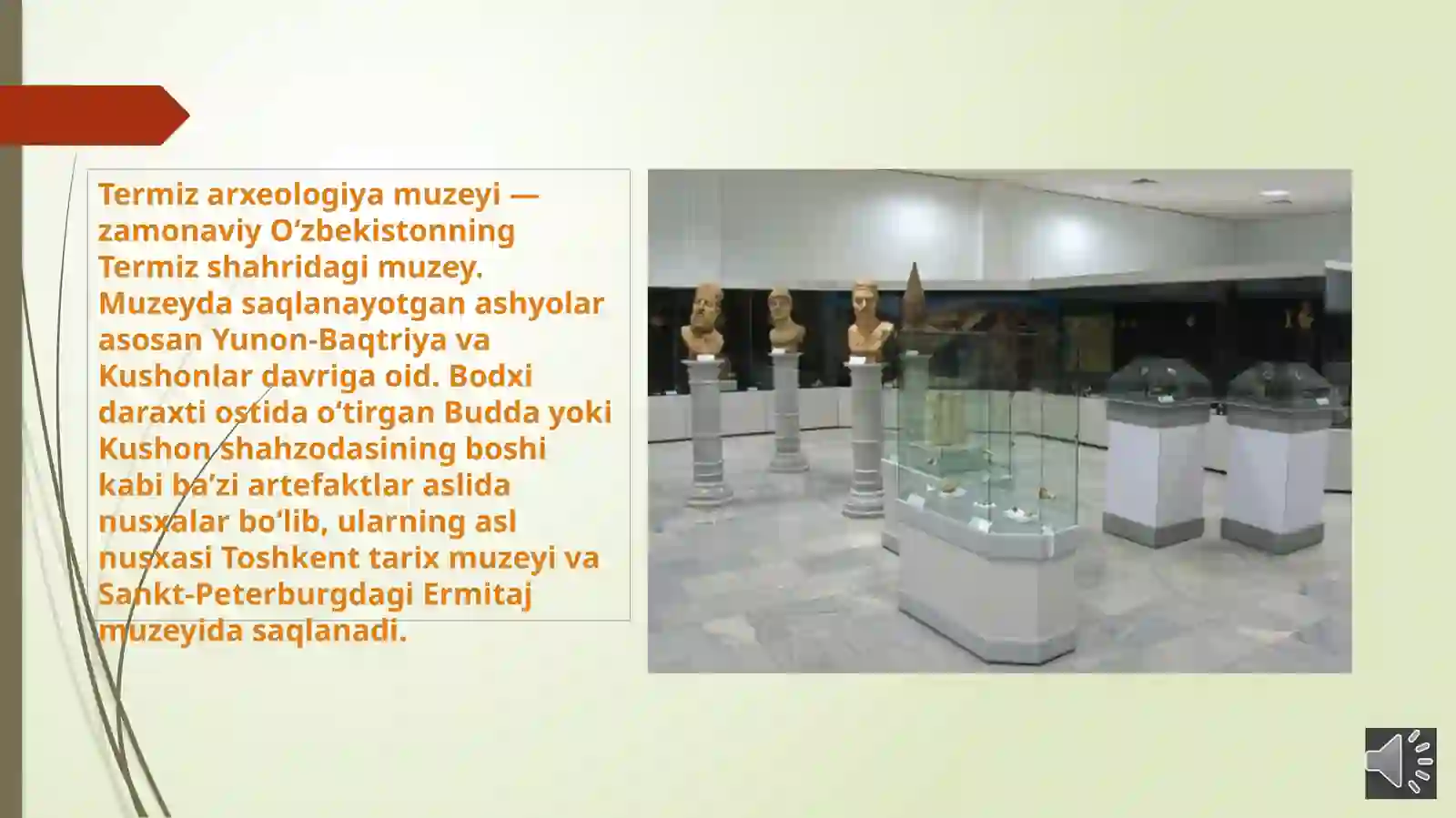 Termiz arxeologiya muzeyi — zamonaviy Oʻzbekistonning Termiz shahridagi muzey. Muzeyda saqlanayotgan ashyolar asosan Yunon-Baqtriya va Kushonlar davriga oid. Bodxi daraxti ostida oʻtirgan Budda yoki Kushon shahzodasining boshi kabi baʼzi artefaktlar aslida nusxalar boʻlib, ularning asl nusxasi Toshkent tarix muzeyi va Sankt-Peterburgdagi Ermitaj muzeyida saqlanadi.